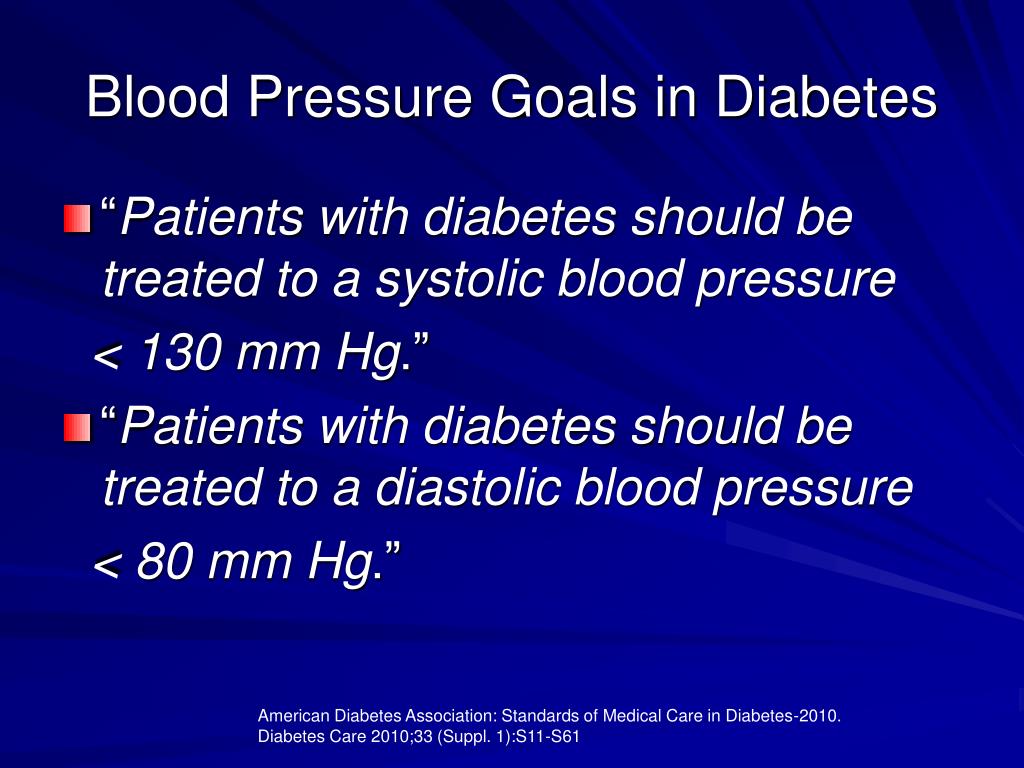 Blood Pressure Goals in Diabetes

“Patients with diabetes should be treated to a systolic blood pressure < 130 mm Hg.”

“Patients with diabetes should be treated to a diastolic blood pressure < 80 mm Hg.”

American Diabetes Association: Standards of Medical Care in Diabetes-2010. Diabetes Care 2010;33 (Suppl. 1):S11-S61